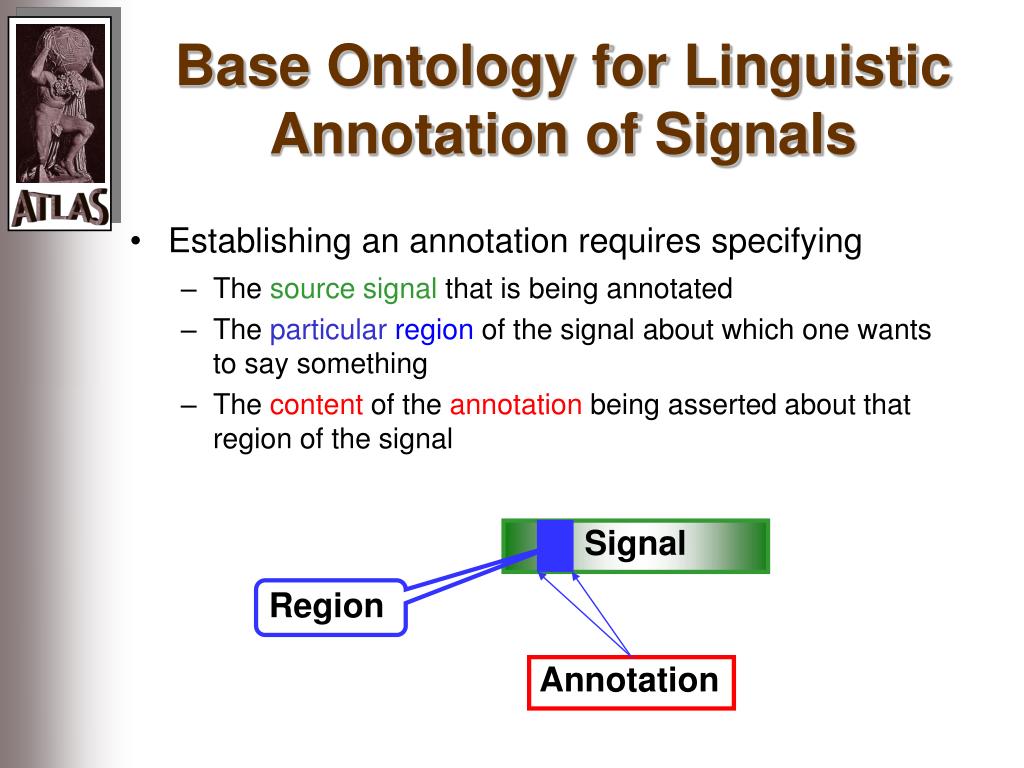 ATLAS

Base Ontology for Linguistic Annotation of Signals

• Establishing an annotation requires specifying
– The source signal that is being annotated
– The particular region of the signal about which one wants to say something
– The content of the annotation being asserted about that region of the signal

Signal

Region

Annotation